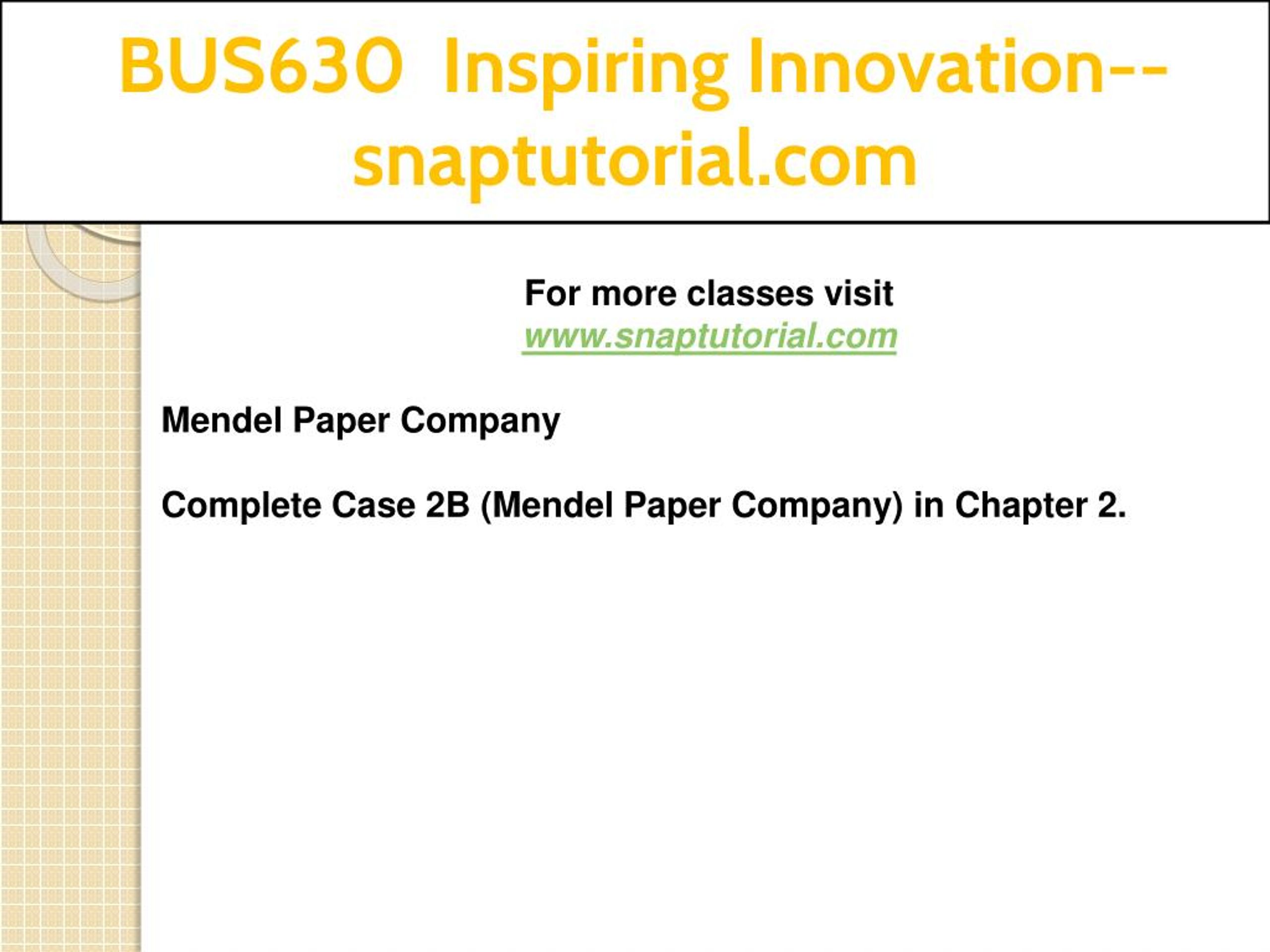 BUS630 Inspiring Innovation--snaptutorial.com

For more classes visit
www.snaptutorial.com

Mendel Paper Company

Complete Case 2B (Mendel Paper Company) in Chapter 2.